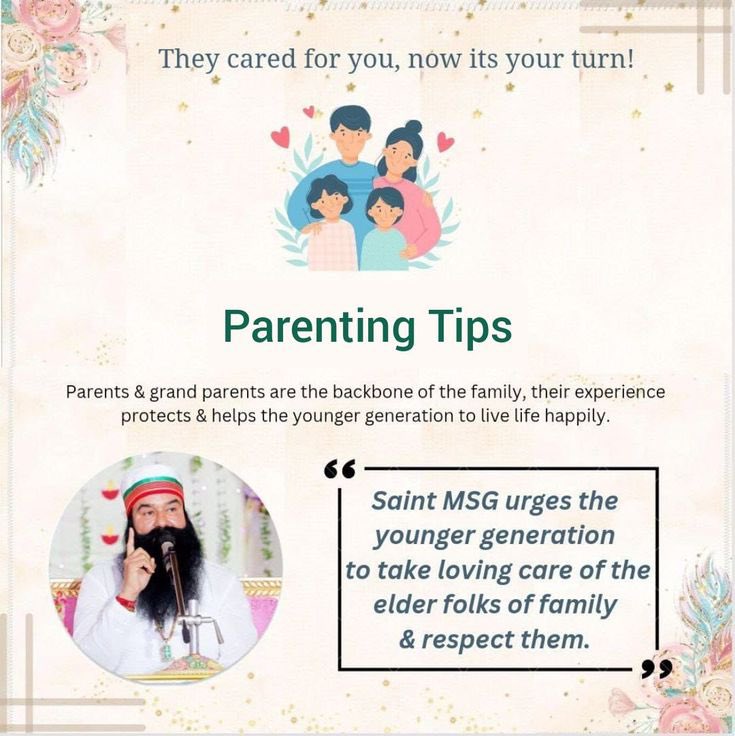 They cared for you, now its your turn!

Parenting Tips

Parents & grand parents are the backbone of the family, their experience protects & helps the younger generation to live life happily.

“ Saint MSG urges the younger generation to take loving care of the elder folks of family & respect them. ”